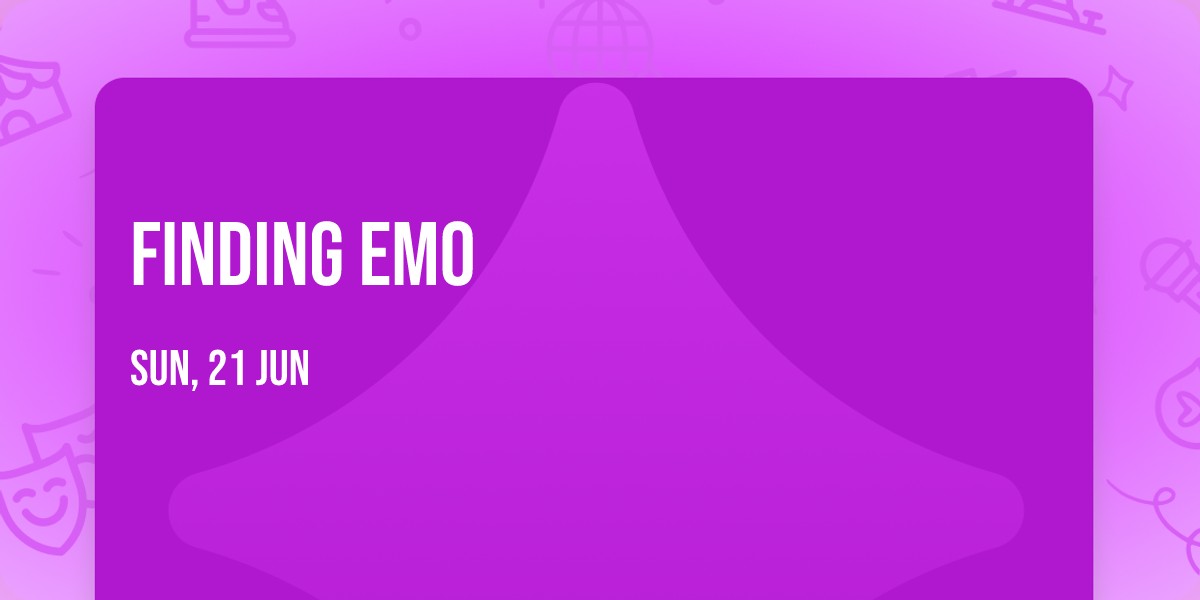 FINDING EMO

SUN, 21 JUN